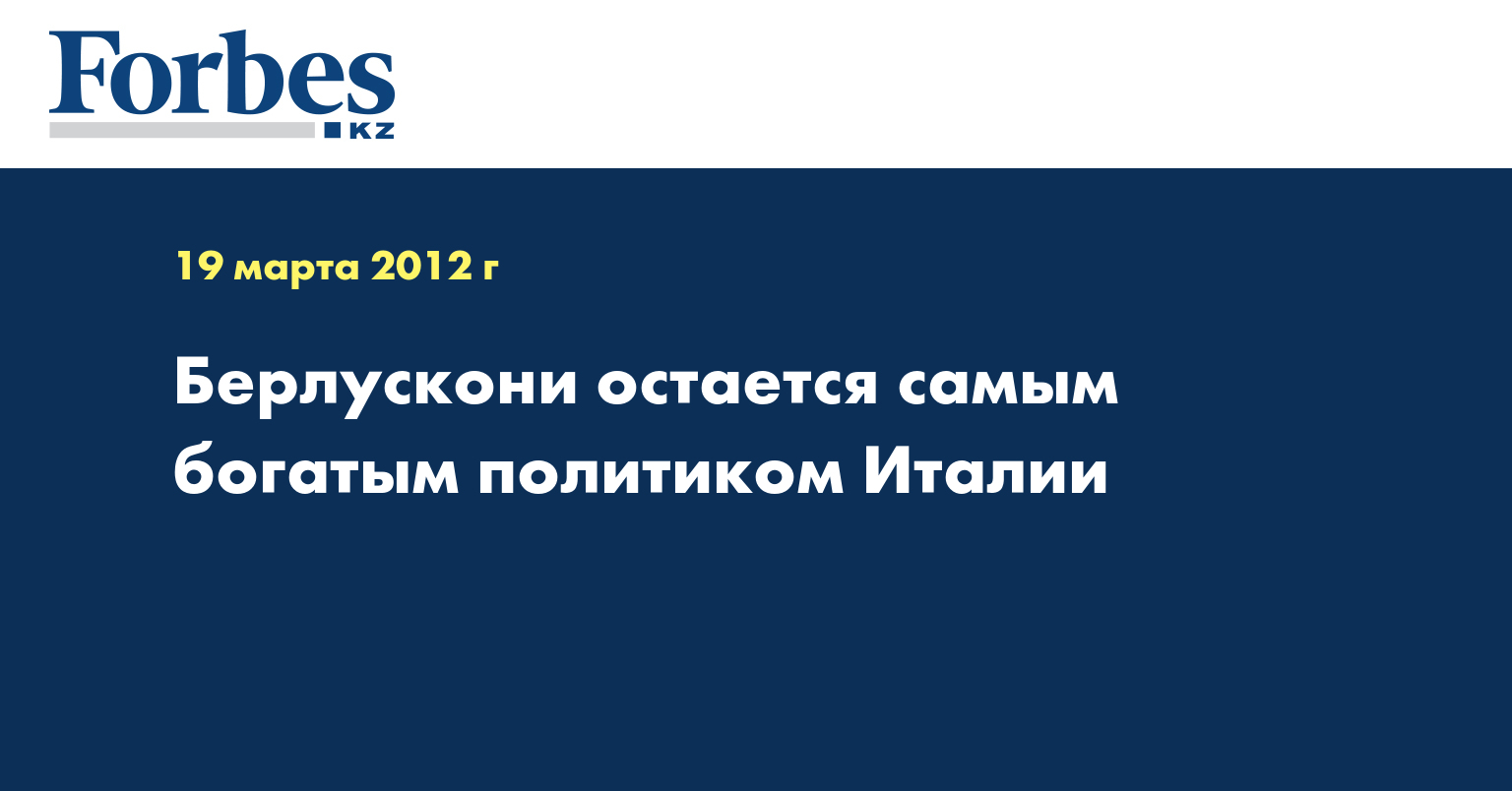 Forbes
KZ

19 марта 2012 г

Берлускони остается самым богатым политиком Италии